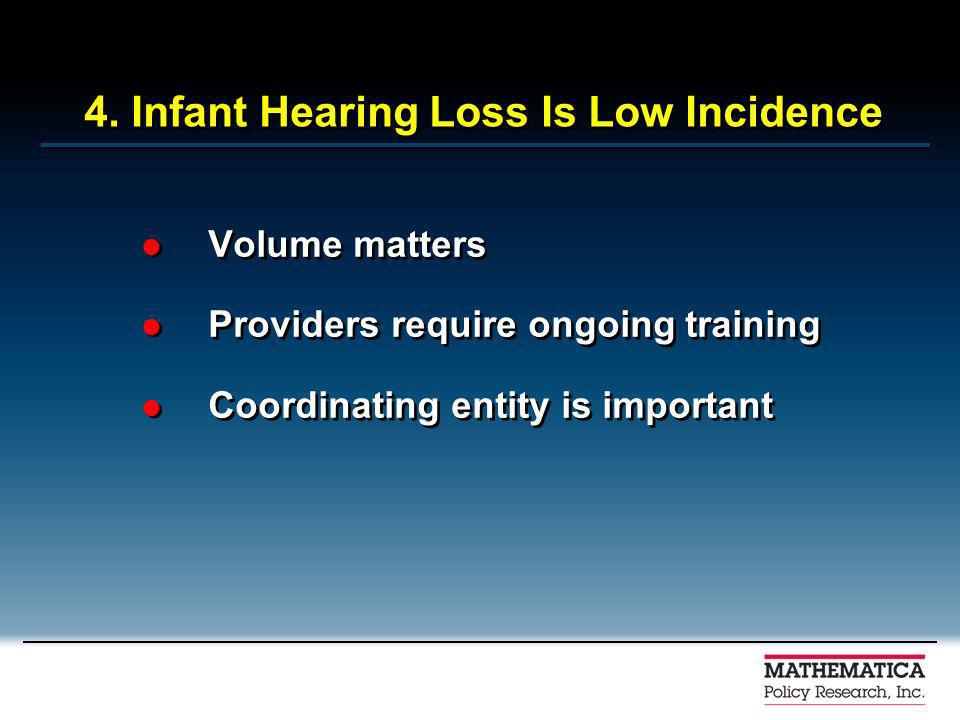 4. Infant Hearing Loss Is Low Incidence

- Volume matters
- Providers require ongoing training
- Coordinating entity is important

MATHEMATICA
Policy Research, Inc.